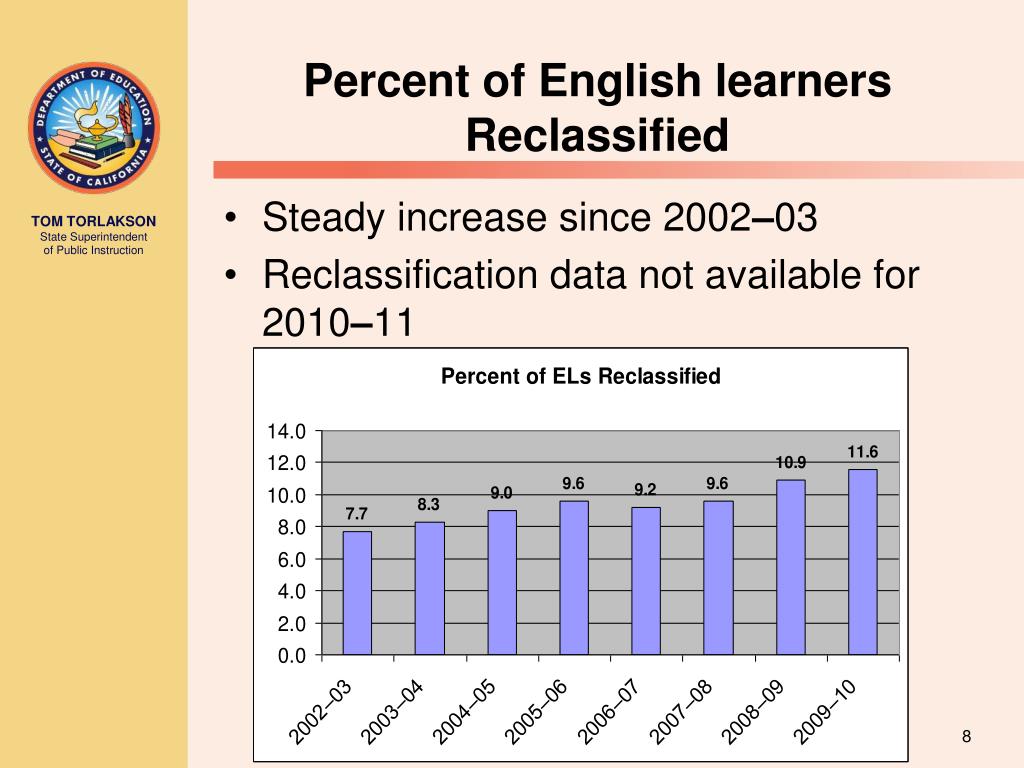 DEPARTMENT OF EDUCATION
STATE OF CALIFORNIA

TOM TORLAKSON
State Superintendent of Public Instruction

Percent of English learners Reclassified

• Steady increase since 2002–03
• Reclassification data not available for 2010–11

Percent of ELs Reclassified

14.0
12.0
10.0
8.0
6.0
4.0
2.0
0.0

7.7
8.3
9.0
9.6
9.2
9.6
10.9
11.6

2002–03
2003–04
2004–05
2005–06
2006–07
2007–08
2008–09
2009–10

8